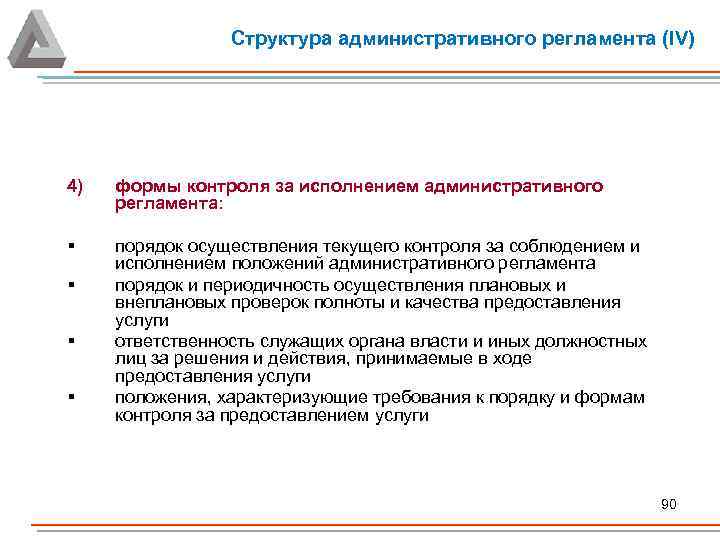 Структура административного регламента (IV)

4) формы контроля за исполнением административного регламента:

▪ порядок осуществления текущего контроля за соблюдением и исполнением положений административного регламента
▪ порядок и периодичность осуществления плановых и внеплановых проверок полноты и качества предоставления услуги
▪ ответственность служащих органа власти и иных должностных лиц за решения и действия, принимаемые в ходе предоставления услуги
▪ положения, характеризующие требования к порядку и формам контроля за предоставлением услуги

90